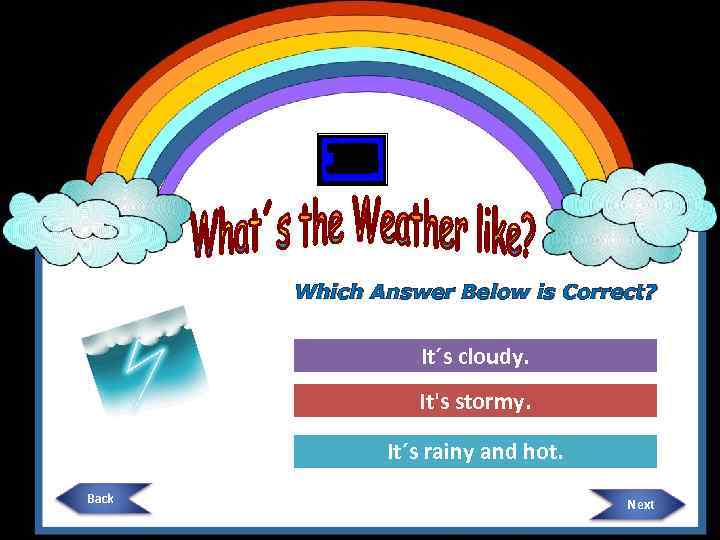 What´s the Weather like?

Which Answer Below is Correct?

It´s cloudy.

It's stormy.

It´s rainy and hot.

Back

Next